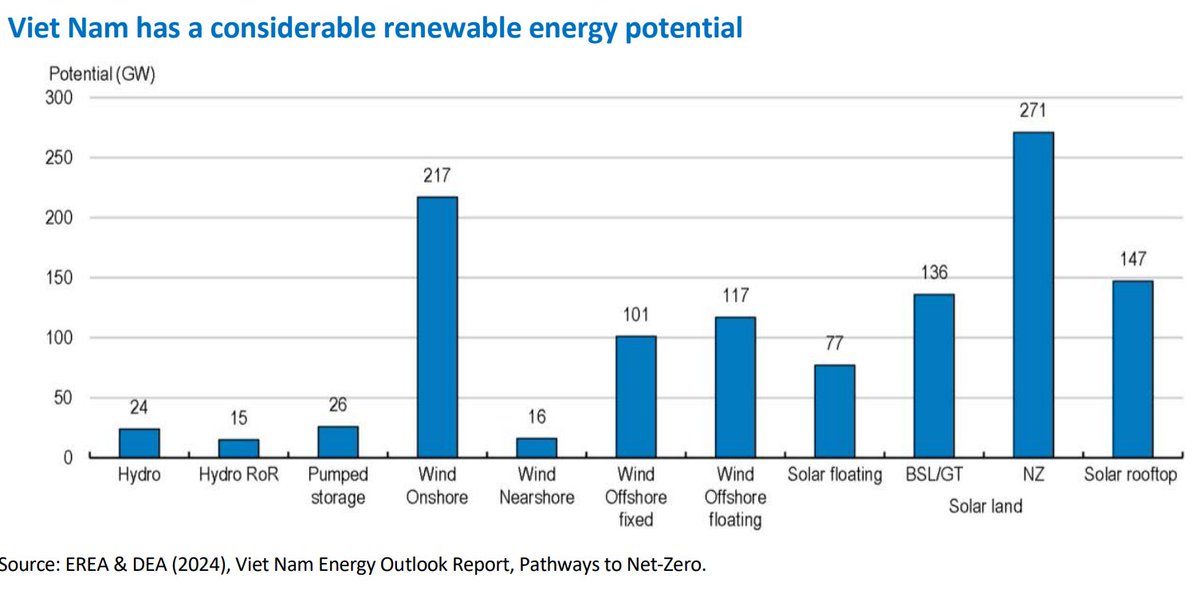 Viet Nam has a considerable renewable energy potential

Potential (GW)

300
250
200
150
100
50
0

24
15
26
217
16
101
117
77
136
271
147

Hydro
Hydro RoR
Pumped storage
Wind Onshore
Wind Nearshore
Wind Offshore fixed
Wind Offshore floating
Solar floating
BSL/GT
NZ
Solar rooftop
Solar land

Source: EREA & DEA (2024), Viet Nam Energy Outlook Report, Pathways to Net-Zero.